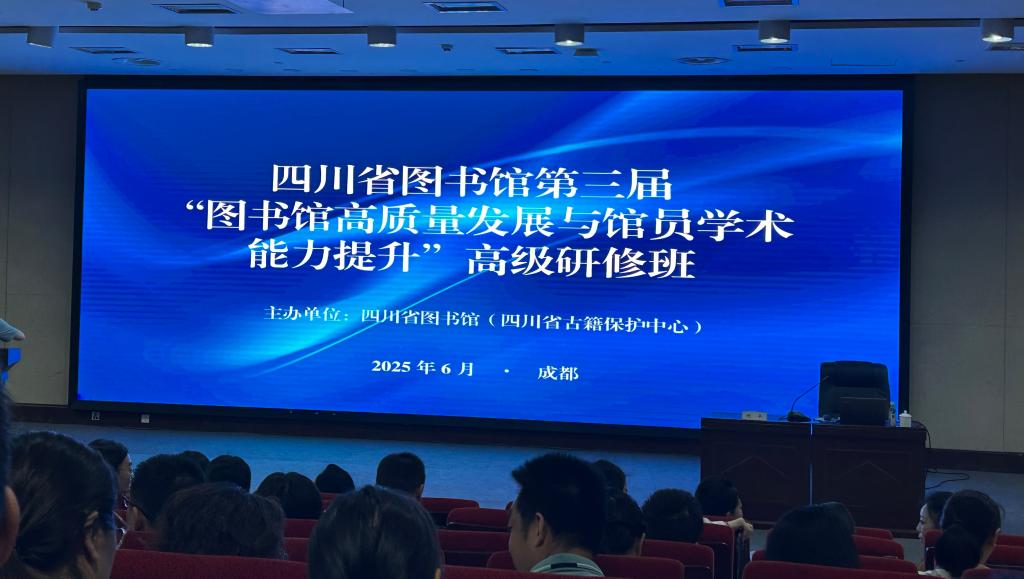 四川省图书馆第三届
“图书馆高质量发展与馆员学术能力提升”高级研修班

主办单位：四川省图书馆（四川省古籍保护中心）

2025 年 6 月 · 成都